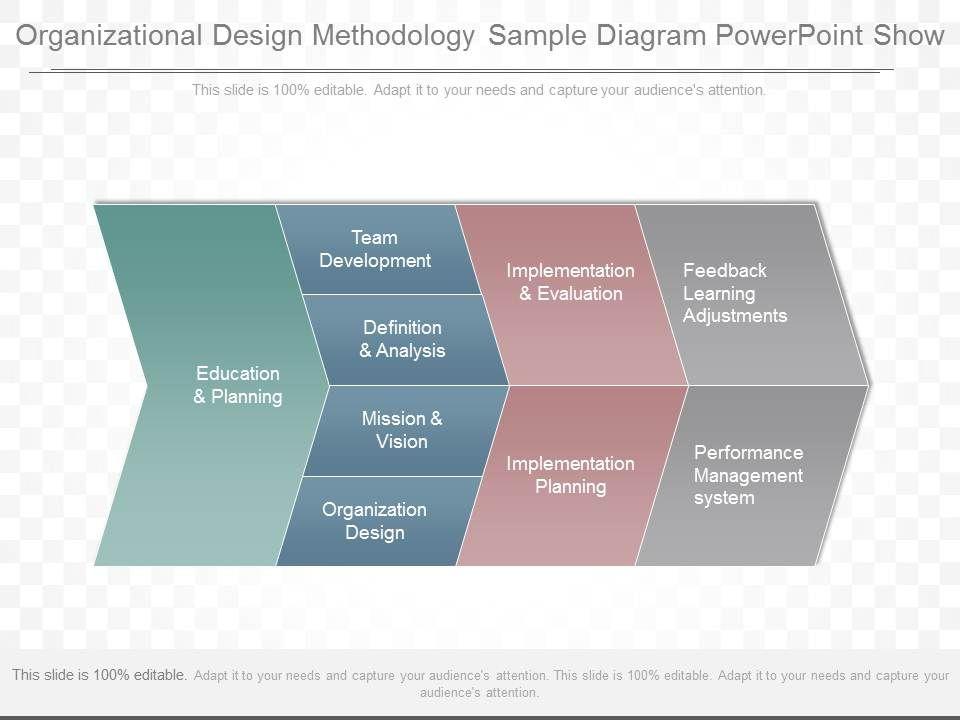 Organizational Design Methodology Sample Diagram PowerPoint Show

This slide is 100% editable. Adapt it to your needs and capture your audience's attention.

Education & Planning

Team Development

Definition & Analysis

Mission & Vision

Organization Design

Implementation & Evaluation

Implementation Planning

Feedback Learning Adjustments

Performance Management system

This slide is 100% editable. Adapt it to your needs and capture your audience's attention. This slide is 100% editable. Adapt it to your needs and capture your audience's attention.